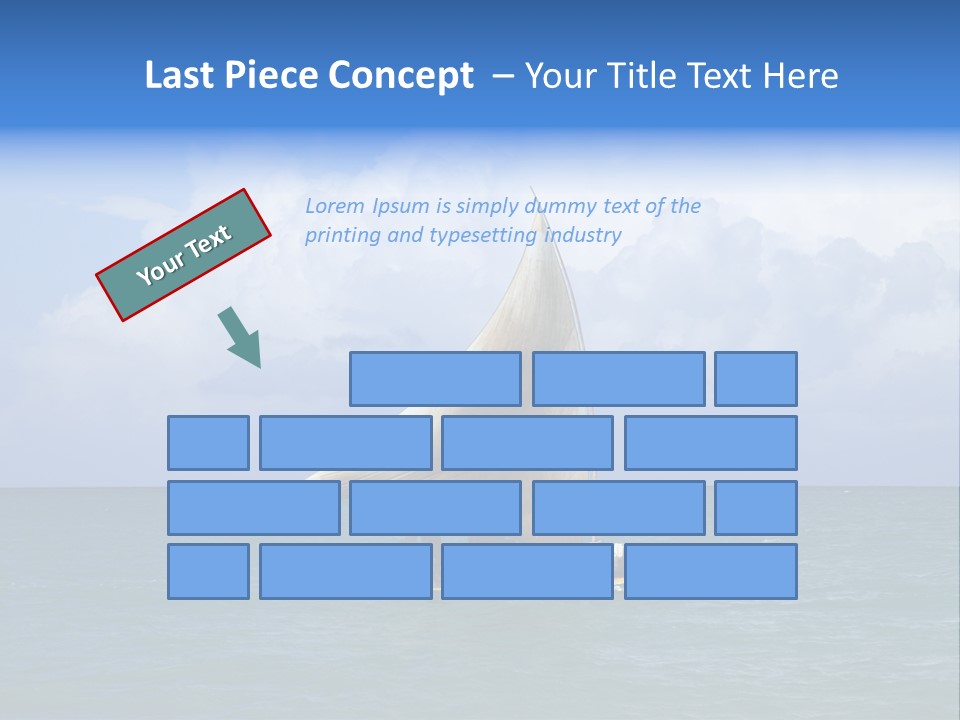 Last Piece Concept – Your Title Text Here

Your Text

Lorem Ipsum is simply dummy text of the printing and typesetting industry